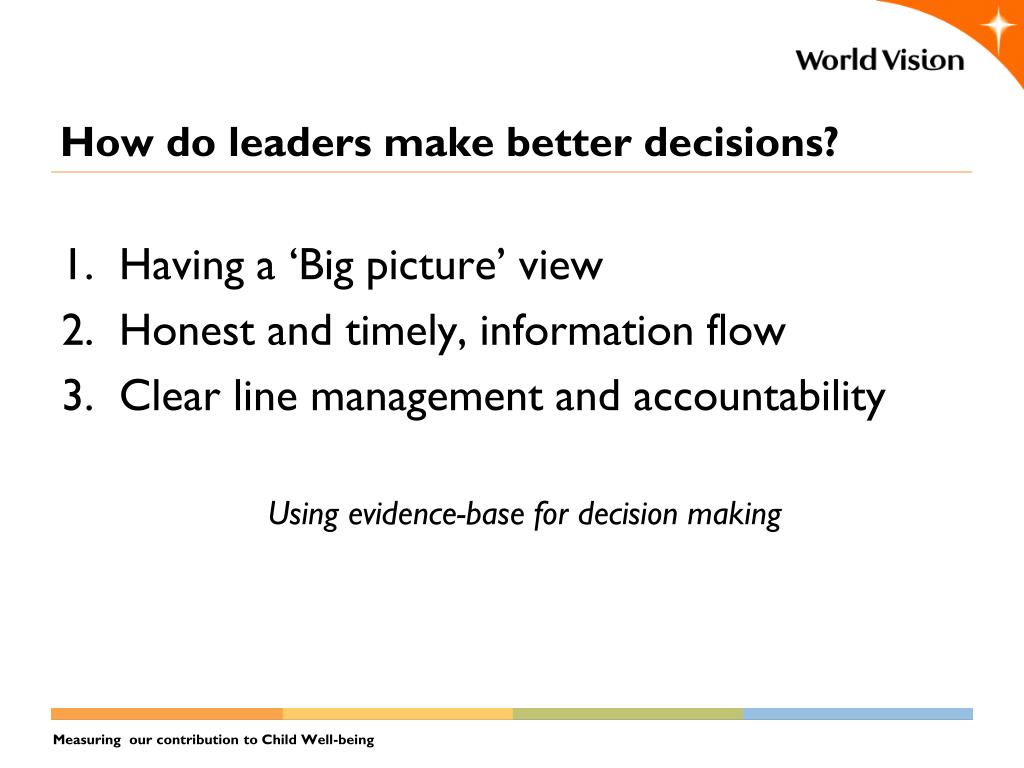 World Vision

How do leaders make better decisions?

1. Having a ‘Big picture’ view
2. Honest and timely, information flow
3. Clear line management and accountability

Using evidence-base for decision making

Measuring our contribution to Child Well-being